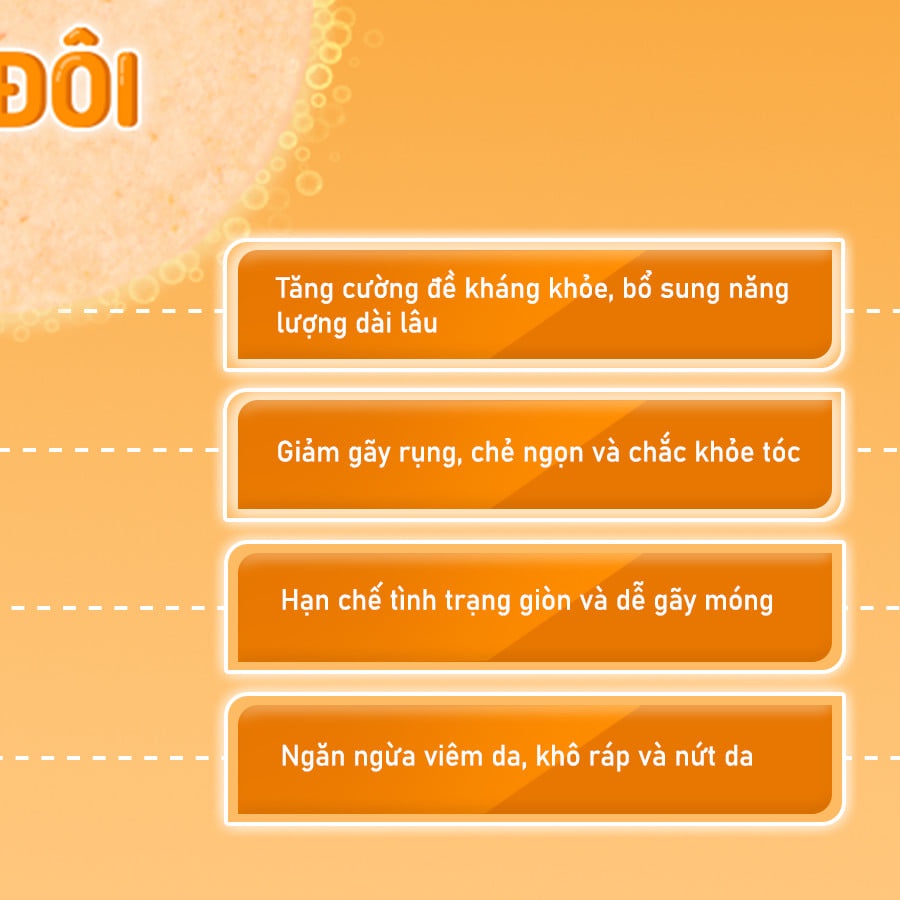 ĐÔI

Tăng cường đề kháng khỏe, bổ sung năng lượng dài lâu

Giảm gãy rụng, chẻ ngọn và chắc khỏe tóc

Hạn chế tình trạng giòn và dễ gãy móng

Ngăn ngừa viêm da, khô ráp và nứt da